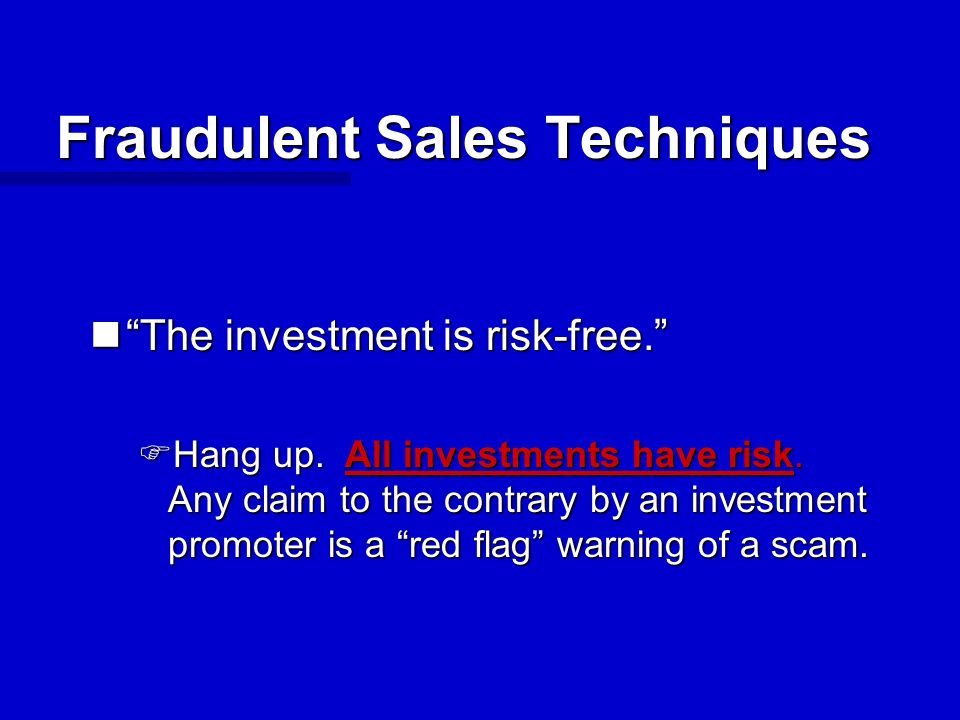 Fraudulent Sales Techniques

“The investment is risk-free.”

Hang up. All investments have risk. Any claim to the contrary by an investment promoter is a “red flag” warning of a scam.